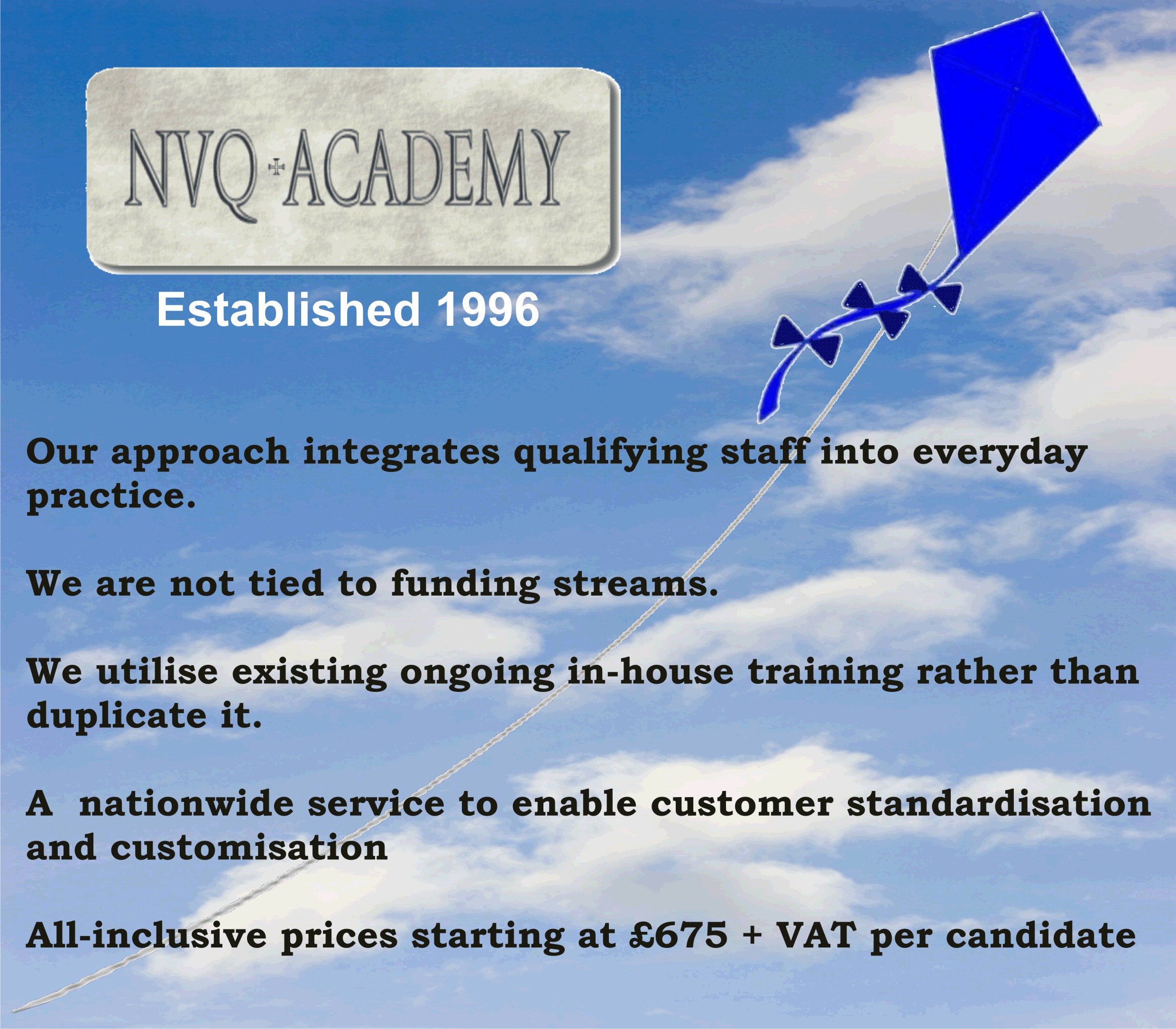 NVQ ACADEMY

Established 1996

Our approach integrates qualifying staff into everyday practice.

We are not tied to funding streams.

We utilise existing ongoing in-house training rather than duplicate it.

A nationwide service to enable customer standardisation and customisation

All-inclusive prices starting at £675 + VAT per candidate